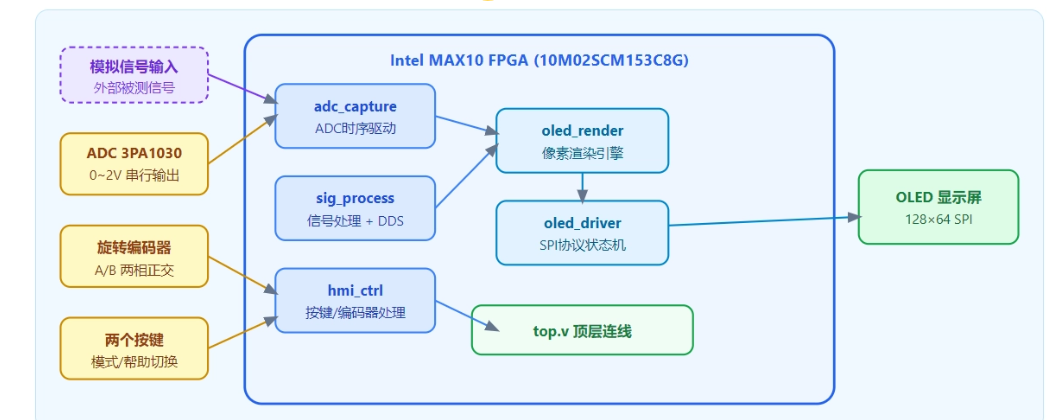 模拟信号输入
外部被测信号

ADC 3PA1030
0~2V 串行输出

旋转编码器
A/B 两相正交

两个按键
模式/帮助切换

Intel MAX10 FPGA (10M02SCM153C8G)

adc_capture
ADC时序驱动

sig_process
信号处理 + DDS

hmi_ctrl
按键/编码器处理

oled_render
像素渲染引擎

oled_driver
SPI协议状态机

top.v 顶层连线

OLED 显示屏
128×64 SPI